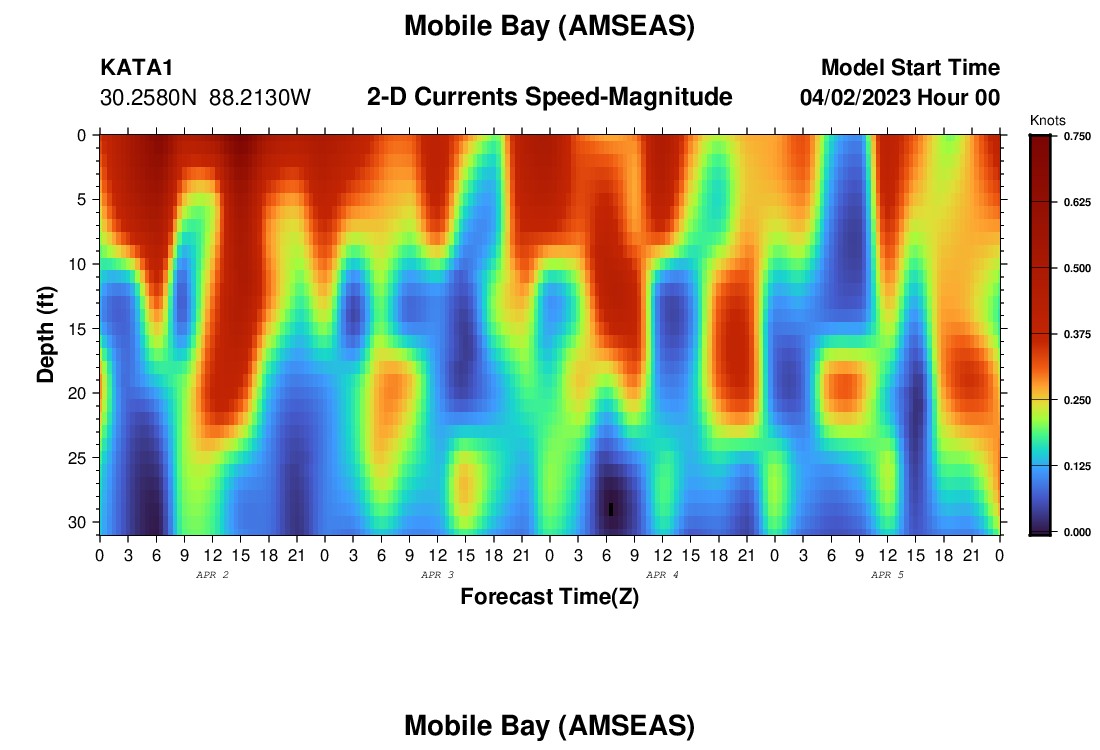 Mobile Bay (AMSEAS)

KATA1
30.2580N 88.2130W

2-D Currents Speed-Magnitude

Model Start Time
04/02/2023 Hour 00

Knots
0.750
0.625
0.500
0.375
0.250
0.125
0.000

Depth (ft)
0
5
10
15
20
25
30

0 3 6 9 12 15 18 21 0 3 6 9 12 15 18 21 0 3 6 9 12 15 18 21 0 3 6 9 12 15 18 21 0

APR 2
APR 3
APR 4
APR 5

Forecast Time(Z)

Mobile Bay (AMSEAS)